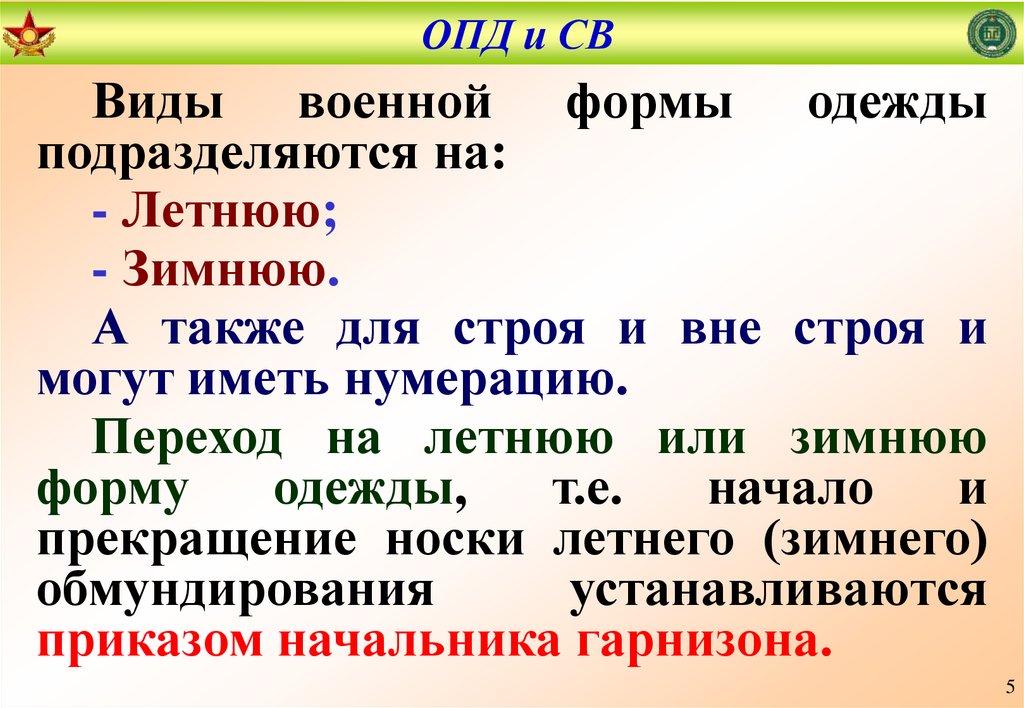 ОПД и СВ

Виды военной формы одежды подразделяются на:

- Летнюю;

- Зимнюю.

А также для строя и вне строя и могут иметь нумерацию.

Переход на летнюю или зимнюю форму одежды, т.е. начало и прекращение носки летнего (зимнего) обмундирования устанавливаются приказом начальника гарнизона.

5